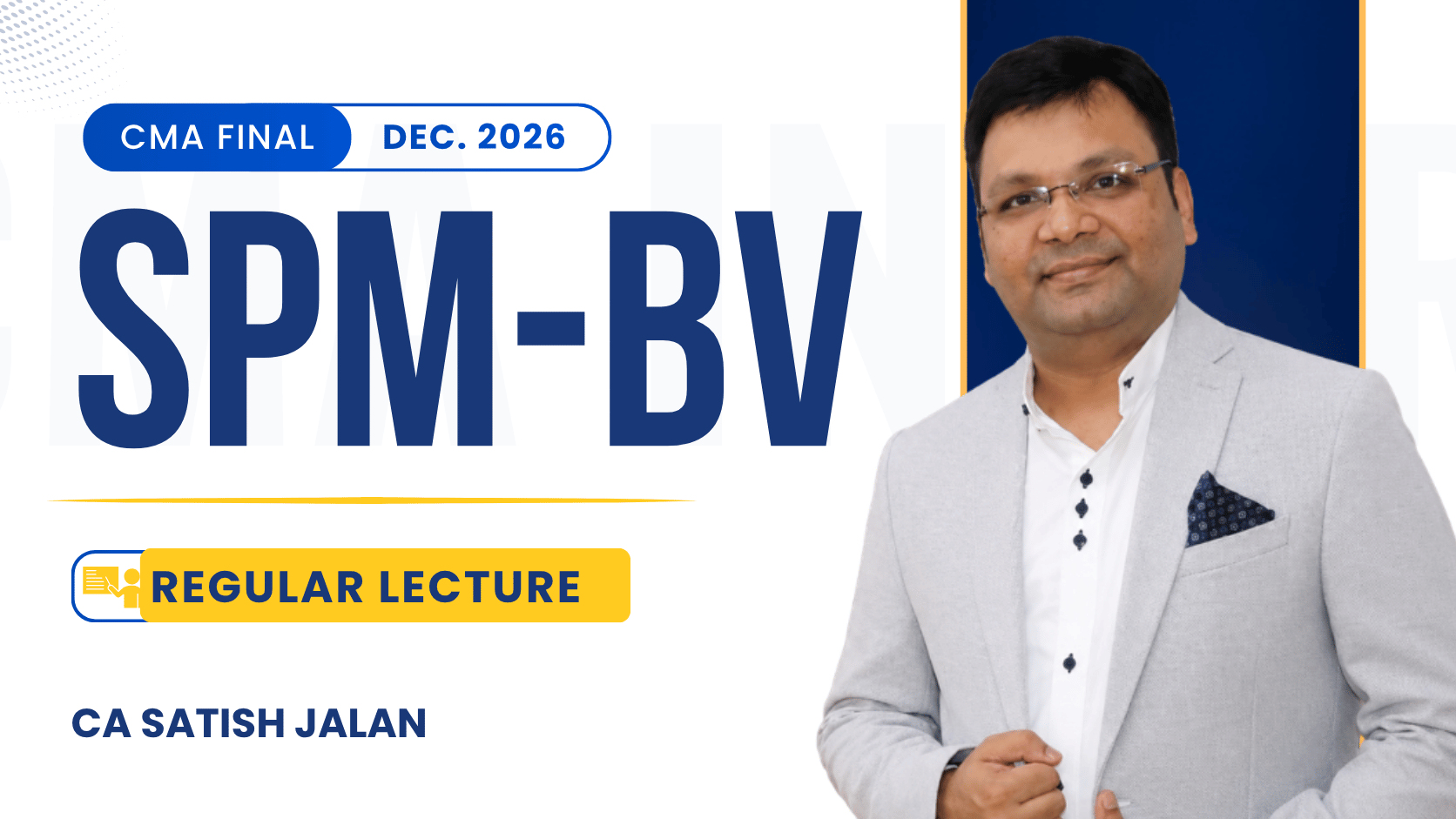 CMA FINAL DEC. 2026

SPM-BV

REGULAR LECTURE

CA SATISH JALAN